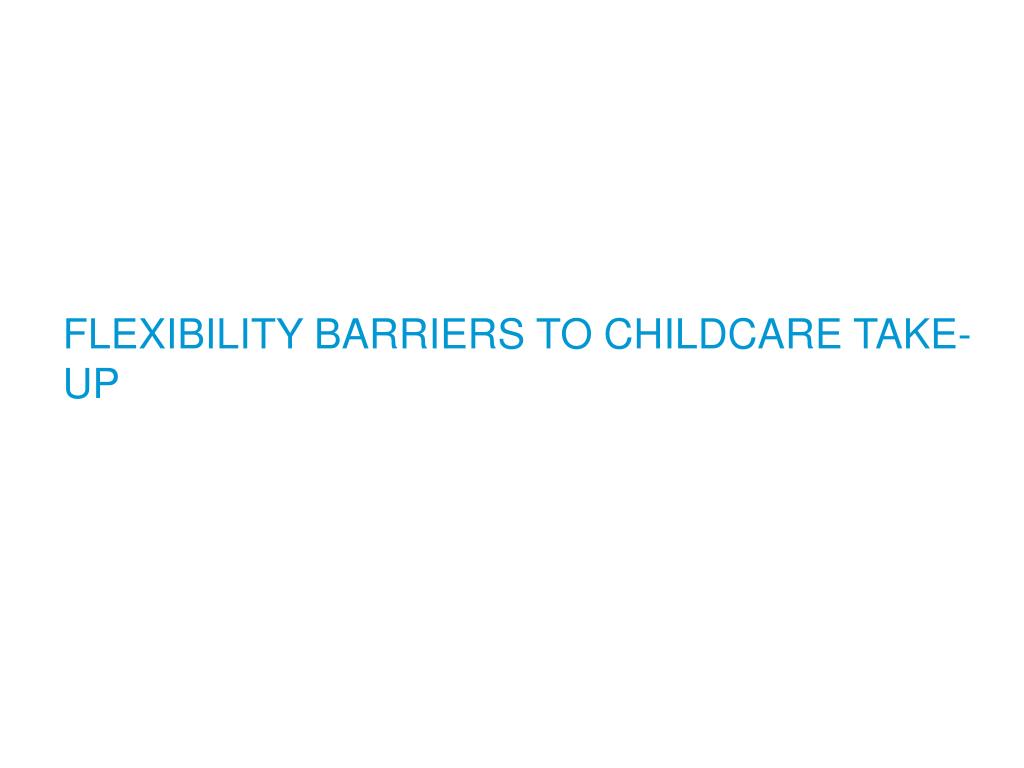 FLEXIBILITY BARRIERS TO CHILDCARE TAKE-UP